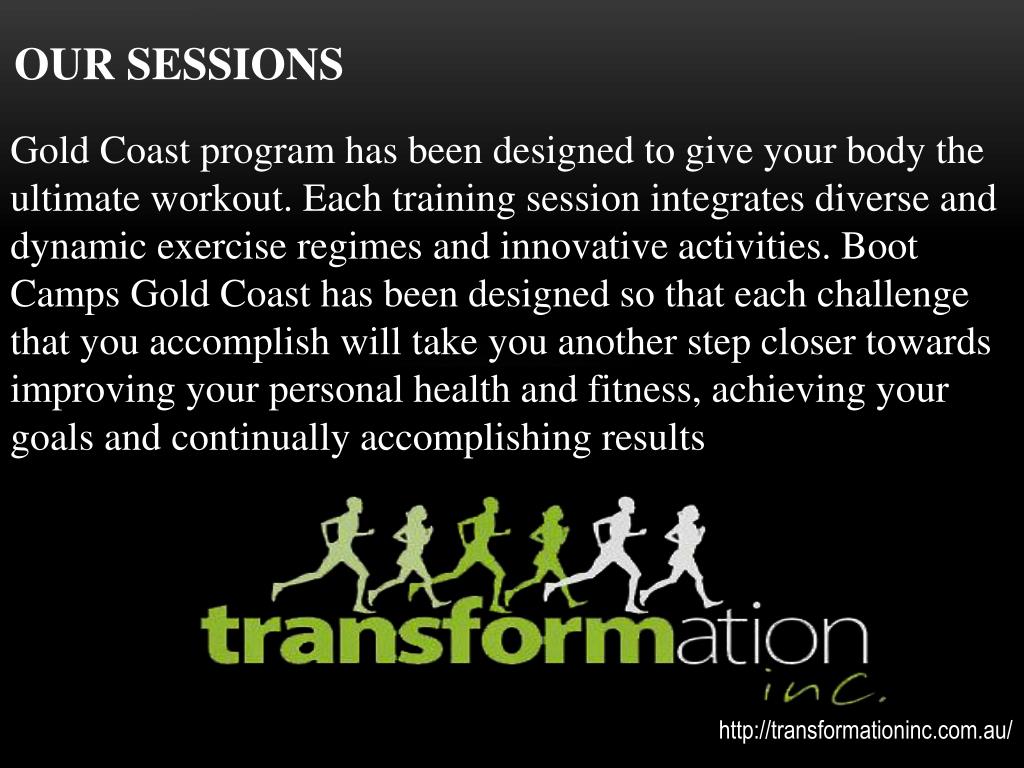 OUR SESSIONS

Gold Coast program has been designed to give your body the ultimate workout. Each training session integrates diverse and dynamic exercise regimes and innovative activities. Boot Camps Gold Coast has been designed so that each challenge that you accomplish will take you another step closer towards improving your personal health and fitness, achieving your goals and continually accomplishing results

transformation inc.

http://transformationinc.com.au/